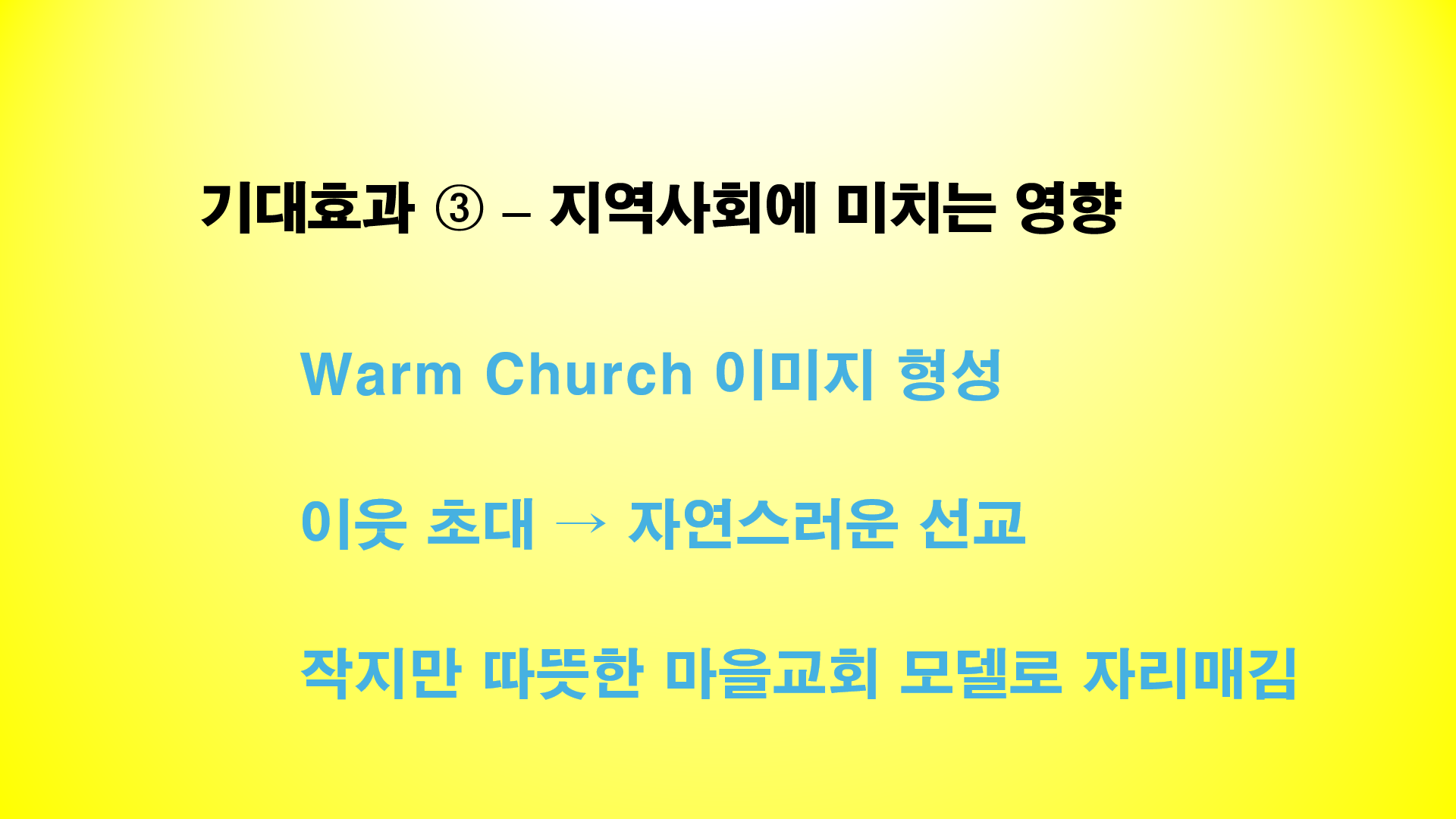 기대효과 ③ – 지역사회에 미치는 영향

Warm Church 이미지 형성

이웃 초대 → 자연스러운 선교

작지만 따뜻한 마을교회 모델로 자리매김